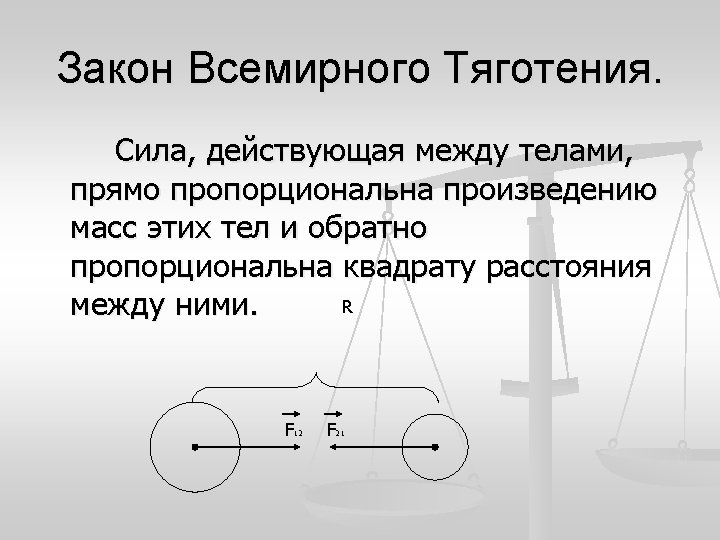 Закон Всемирного Тяготения.

Сила, действующая между телами, прямо пропорциональна произведению масс этих тел и обратно пропорциональна квадрату расстояния между ними.

R

$\vec{F}_{12}$ $\vec{F}_{21}$